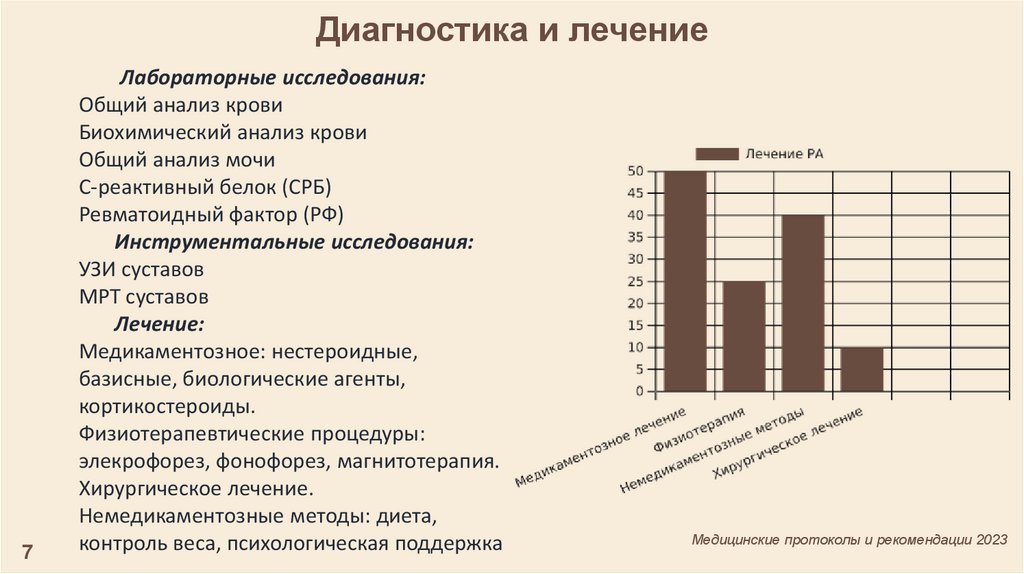 Диагностика и лечение

Лабораторные исследования:
Общий анализ крови
Биохимический анализ крови
Общий анализ мочи
С-реактивный белок (СРБ)
Ревматоидный фактор (РФ)
Инструментальные исследования:
УЗИ суставов
МРТ суставов
Лечение:
Медикаментозное: нестероидные, базисные, биологические агенты, кортикостероиды.
Физиотерапевтические процедуры: элекрофорез, фонофорез, магнитотерапия.
Хирургическое лечение.
Немедикаментозные методы: диета, контроль веса, психологическая поддержка

Лечение РА
50
45
40
35
30
25
20
15
10
5
0
Медикаментозное лечение
Физиотерапия
Немедикаментозные методы
Хирургическое лечение

7

Медицинские протоколы и рекомендации 2023